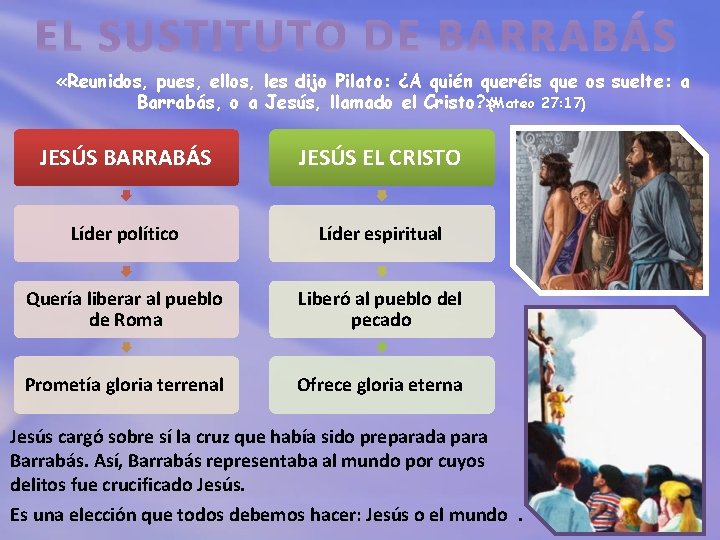 EL SUSTITUTO DE BARRABÁS

«Reunidos, pues, ellos, les dijo Pilato: ¿A quién queréis que os suelte: a Barrabás, o a Jesús, llamado el Cristo?» (Mateo 27:17)

JESÚS BARRABÁS

Líder político

Quería liberar al pueblo de Roma

Prometía gloria terrenal

JESÚS EL CRISTO

Líder espiritual

Liberó al pueblo del pecado

Ofrece gloria eterna

Jesús cargó sobre sí la cruz que había sido preparada para Barrabás. Así, Barrabás representaba al mundo por cuyos delitos fue crucificado Jesús.

Es una elección que todos debemos hacer: Jesús o el mundo .